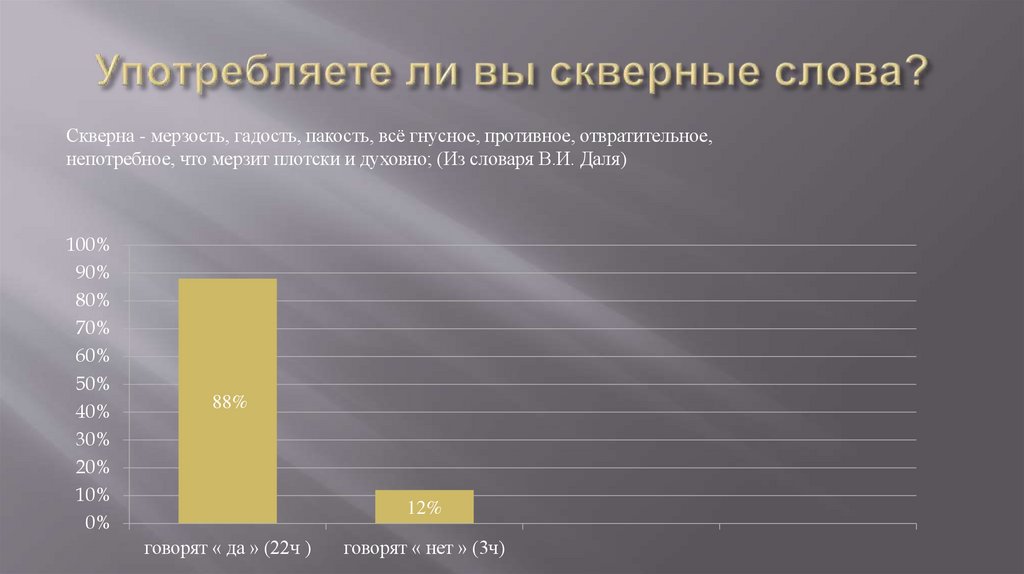 Употребляете ли вы скверные слова?

Скверна - мерзость, гадость, пакость, всё гнусное, противное, отвратительное, непотребное, что мерзит плотски и духовно; (Из словаря В.И. Даля)

100%
90%
80%
70%
60%
50%
40%
30%
20%
10%
0%

88%

12%

говорят « да » (22ч ) говорят « нет » (3ч)